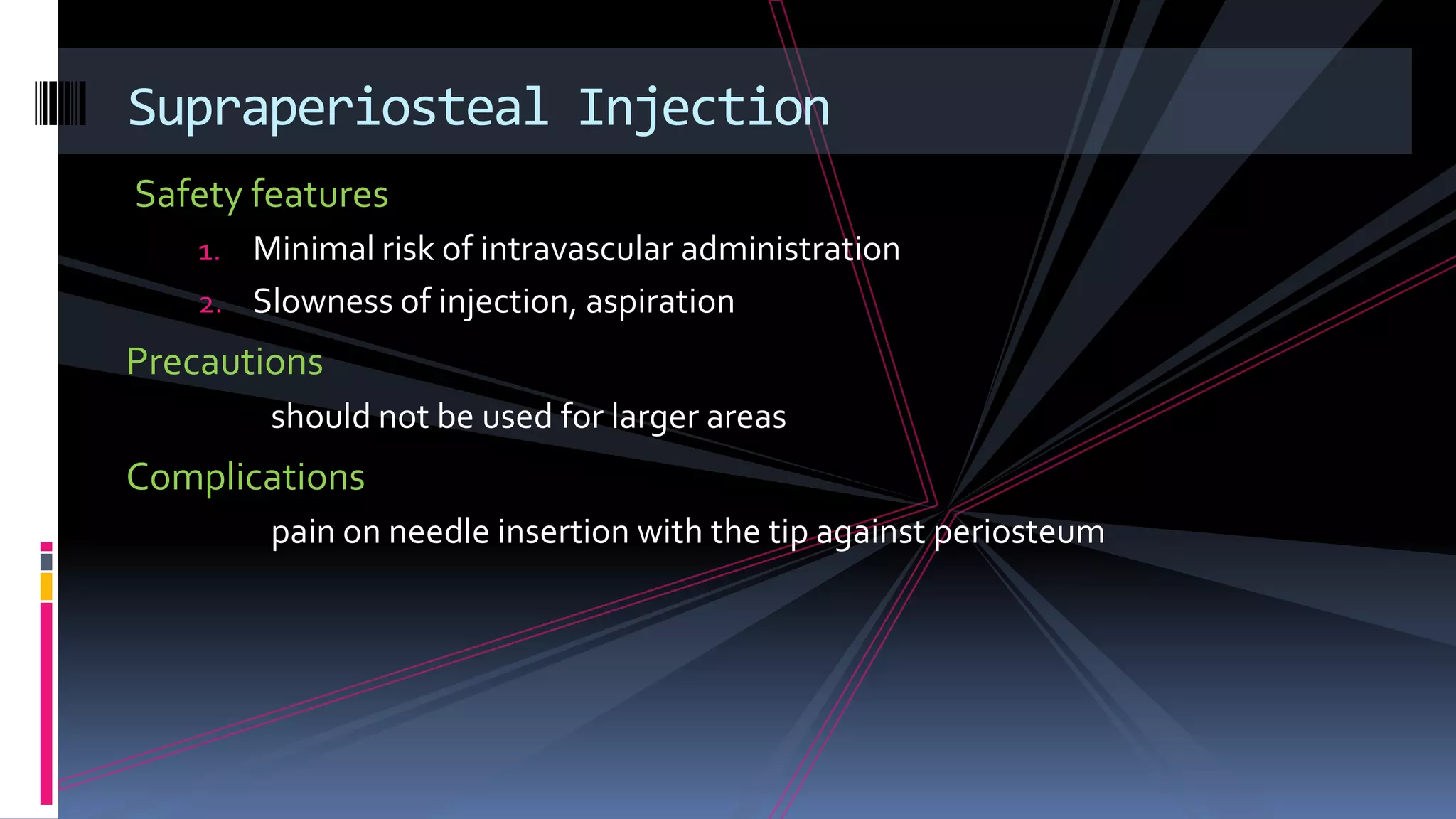 Supraperiosteal Injection

Safety features

1. Minimal risk of intravascular administration
2. Slowness of injection, aspiration

Precautions

should not be used for larger areas

Complications

pain on needle insertion with the tip against periosteum